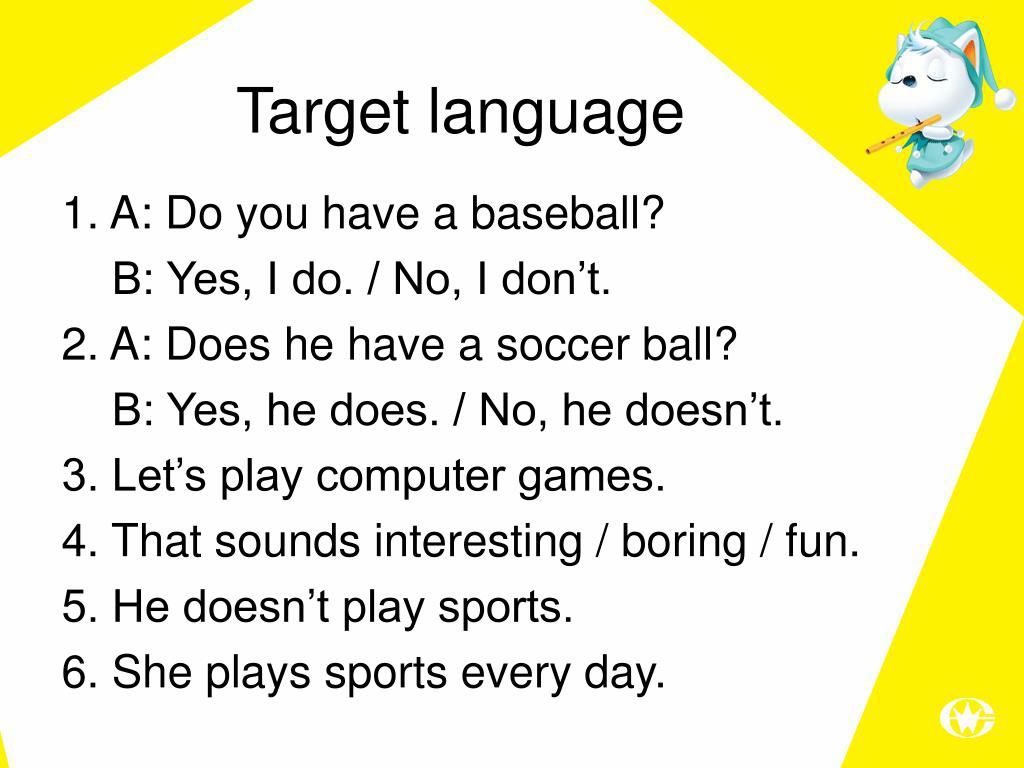 Target language

1. A: Do you have a baseball?
B: Yes, I do. / No, I don’t.

2. A: Does he have a soccer ball?
B: Yes, he does. / No, he doesn’t.

3. Let’s play computer games.

4. That sounds interesting / boring / fun.

5. He doesn’t play sports.

6. She plays sports every day.